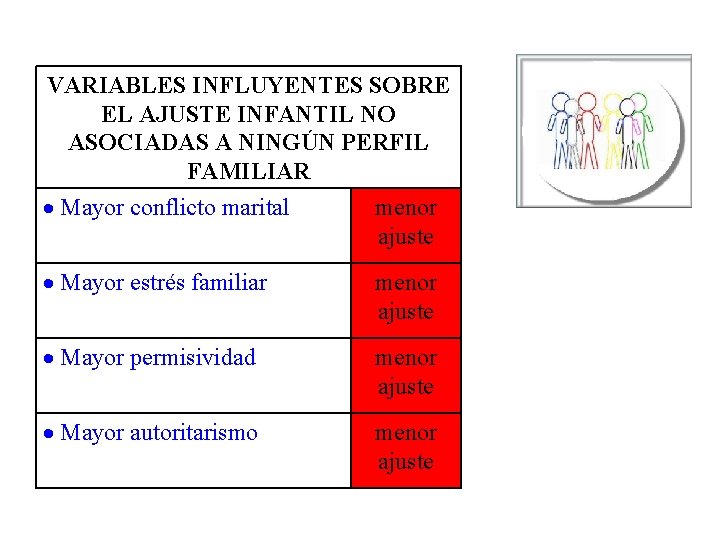 | VARIABLES INFLUYENTES SOBRE EL AJUSTE INFANTIL NO ASOCIADAS A NINGÚN PERFIL FAMILIAR | |
|---|---|
| • Mayor conflicto marital | menor ajuste |
| • Mayor estrés familiar | menor ajuste |
| • Mayor permisividad | menor ajuste |
| • Mayor autoritarismo | menor ajuste |